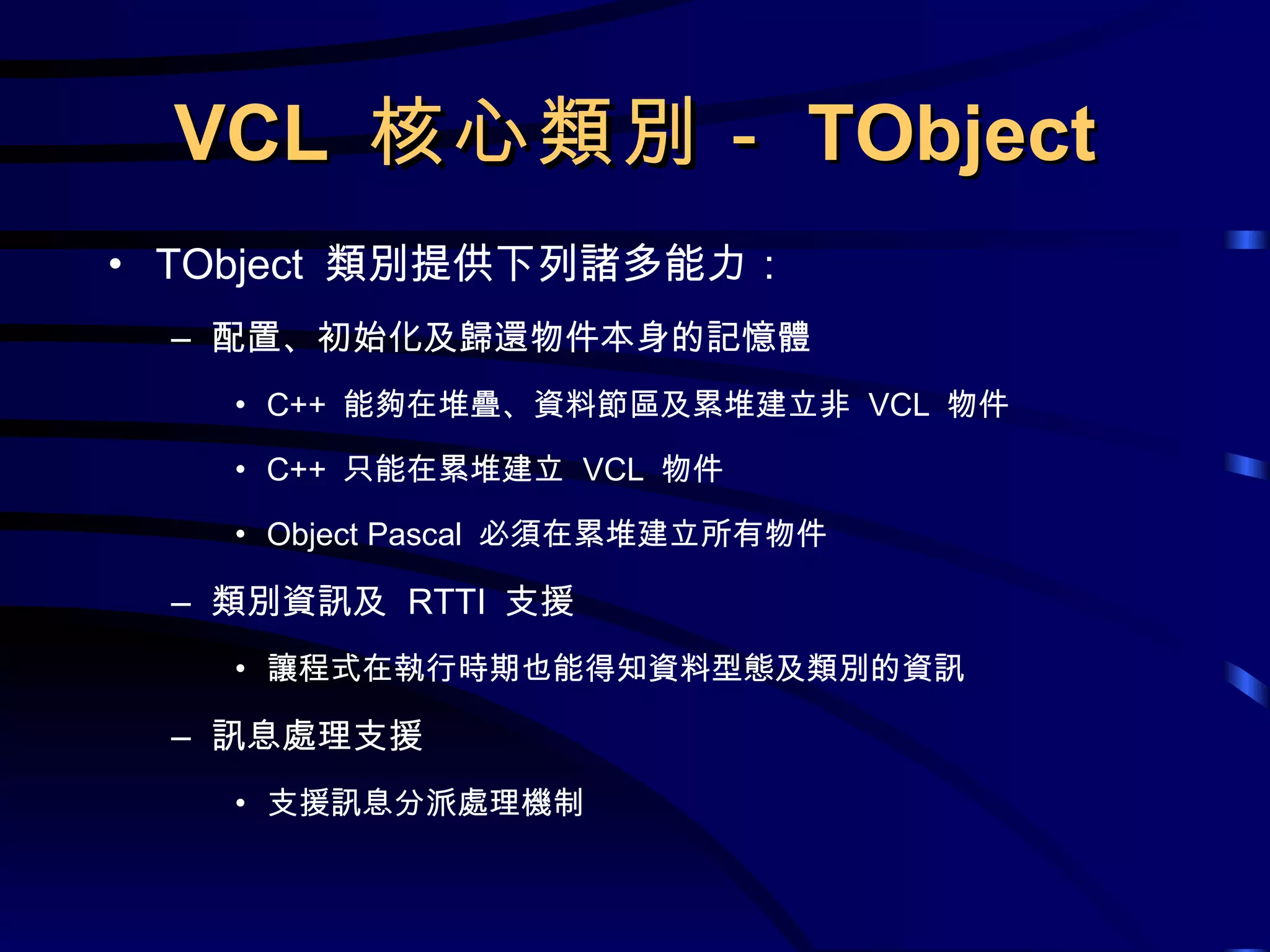 VCL 核心類別 - TObject

• TObject 類別提供下列諸多能力：

– 配置、初始化及歸還物件本身的記憶體

• C++ 能夠在堆疊、資料節區及累堆建立非 VCL 物件

• C++ 只能在累堆建立 VCL 物件

• Object Pascal 必須在累堆建立所有物件

– 類別資訊及 RTTI 支援

• 讓程式在執行時期也能得知資料型態及類別的資訊

– 訊息處理支援

• 支援訊息分派處理機制